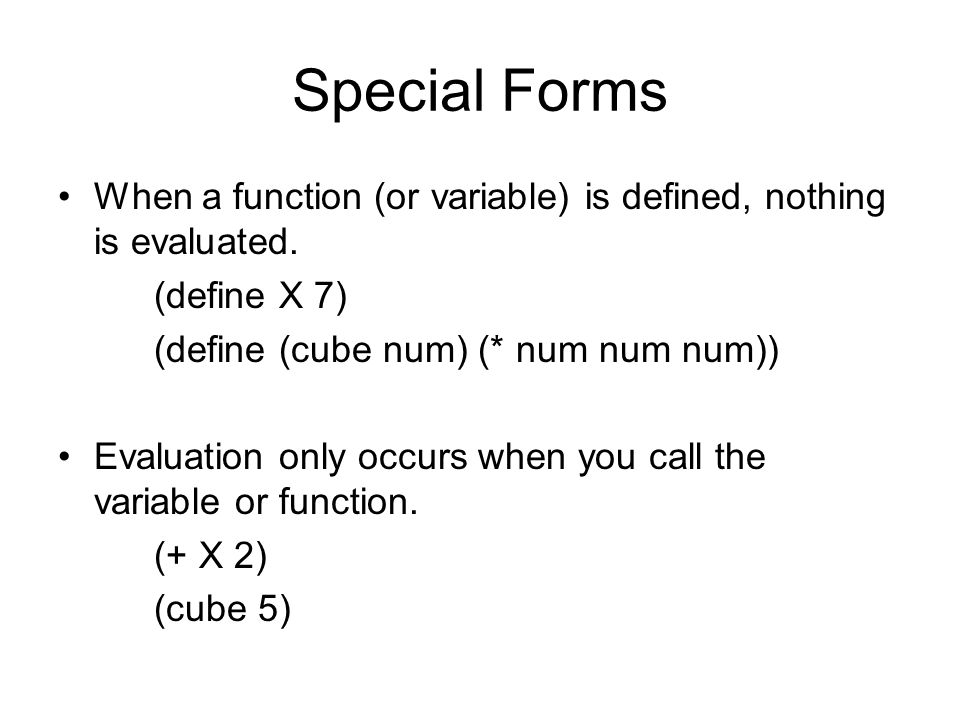 Special Forms

• When a function (or variable) is defined, nothing is evaluated.

(define X 7)

(define (cube num) (* num num num))

• Evaluation only occurs when you call the variable or function.

(+ X 2)

(cube 5)